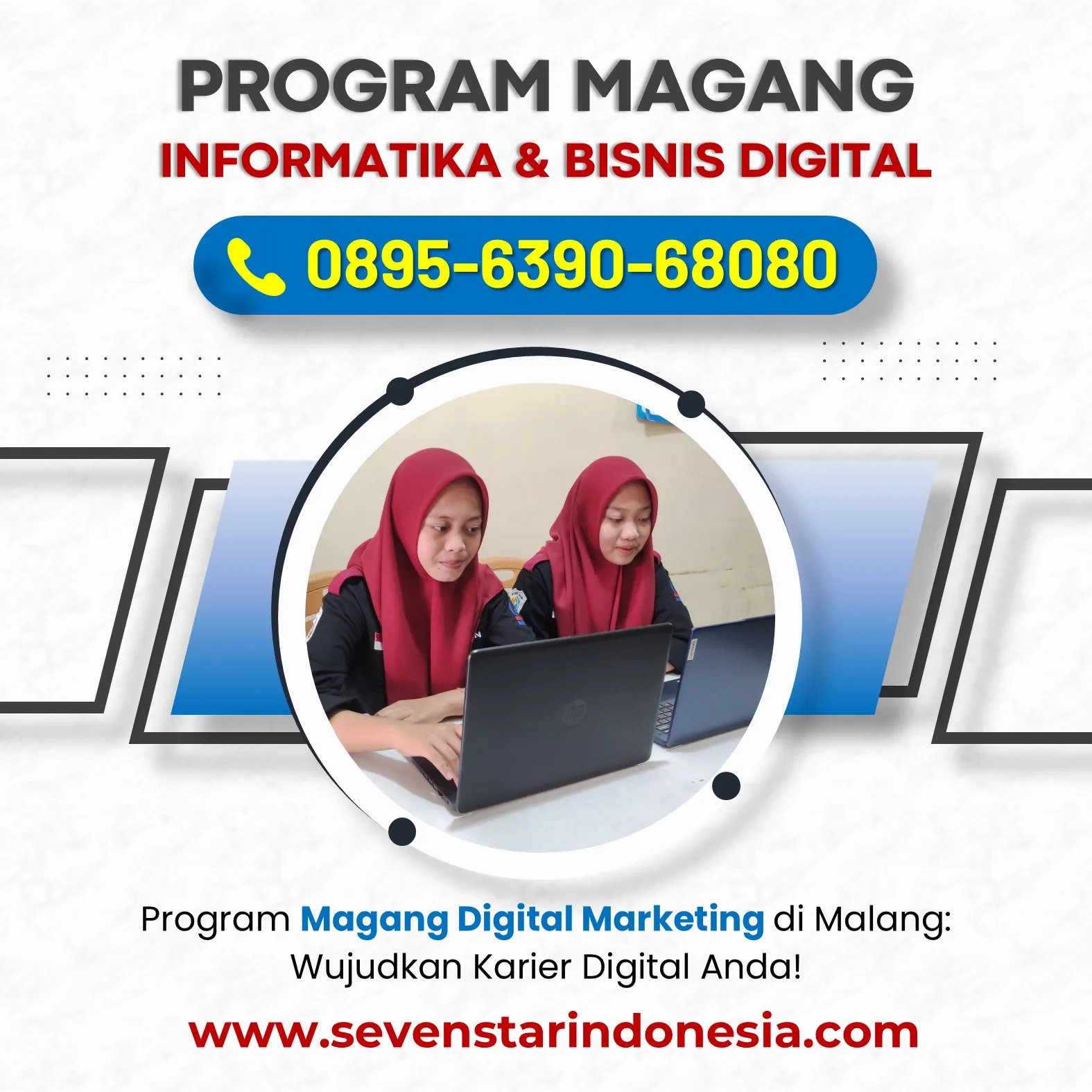 PROGRAM MAGANG
INFORMATIKA & BISNIS DIGITAL

0895-6390-68080

Program Magang Digital Marketing di Malang: Wujudkan Karier Digital Anda!

www.sevenstarindonesia.com